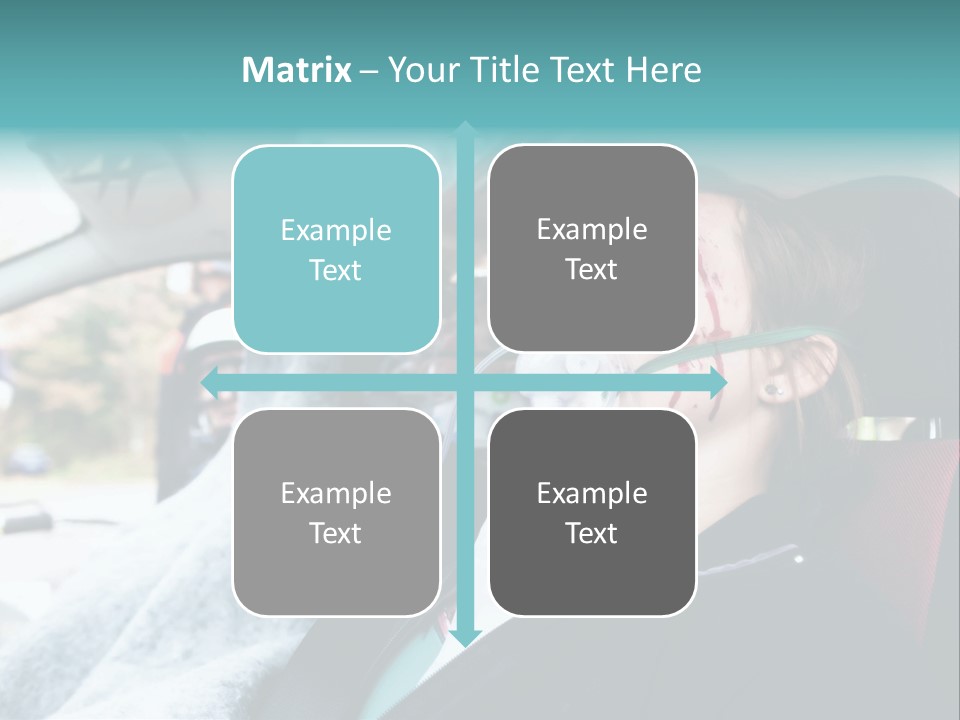 Matrix – Your Title Text Here

Example Text

Example Text

Example Text

Example Text